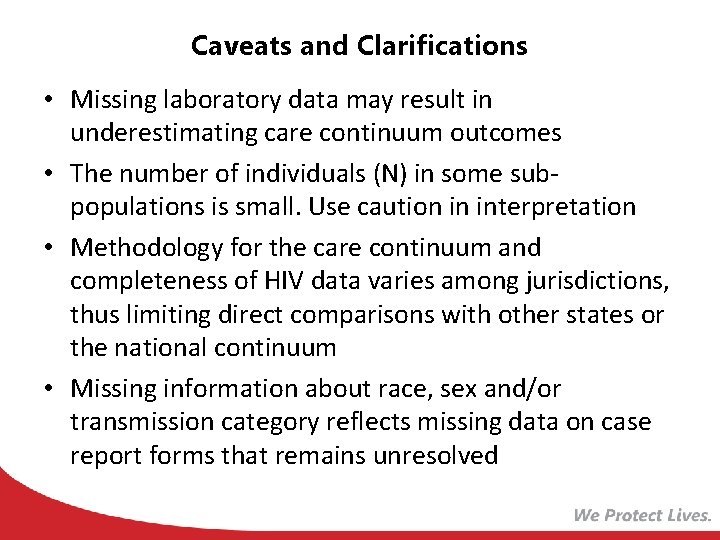 Caveats and Clarifications

• Missing laboratory data may result in underestimating care continuum outcomes

• The number of individuals (N) in some sub-populations is small. Use caution in interpretation

• Methodology for the care continuum and completeness of HIV data varies among jurisdictions, thus limiting direct comparisons with other states or the national continuum

• Missing information about race, sex and/or transmission category reflects missing data on case report forms that remains unresolved

We Protect Lives.